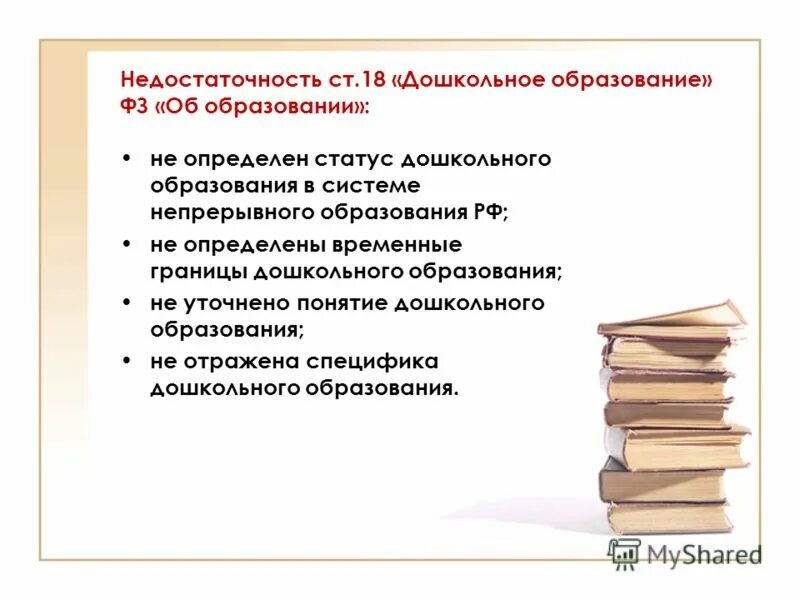 Недостаточность ст.18 «Дошкольное образование» ФЗ «Об образовании»:

• не определен статус дошкольного образования в системе непрерывного образования РФ;
• не определены временные границы дошкольного образования;
• не уточнено понятие дошкольного образования;
• не отражена специфика дошкольного образования.

MyShared